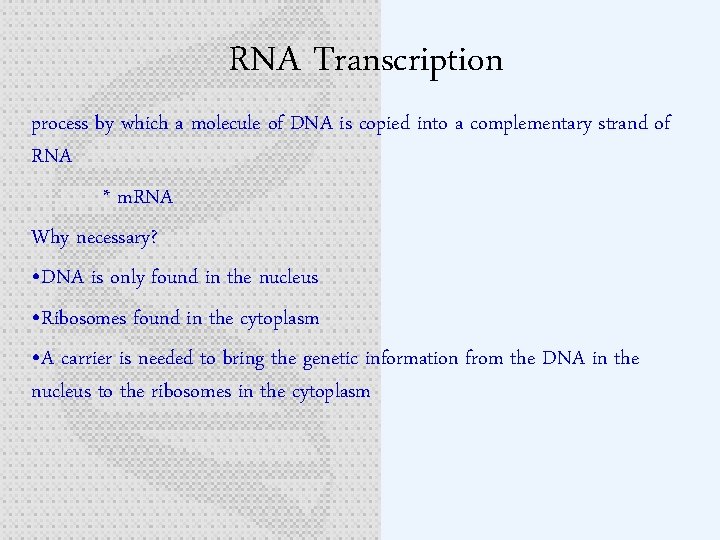 RNA Transcription

process by which a molecule of DNA is copied into a complementary strand of RNA

* mRNA

Why necessary?

•DNA is only found in the nucleus

•Ribosomes found in the cytoplasm

•A carrier is needed to bring the genetic information from the DNA in the nucleus to the ribosomes in the cytoplasm